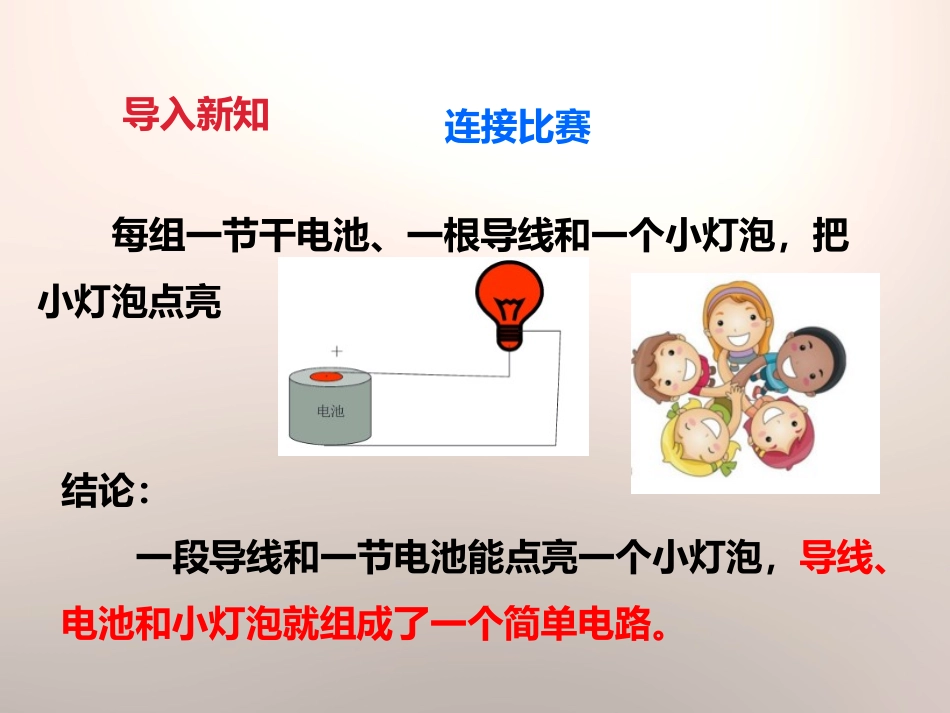 导入新知

连接比赛

每组一节干电池、一根导线和一个小灯泡，把小灯泡点亮

+

电池

结论：

一段导线和一节电池能点亮一个小灯泡，导线、电池和小灯泡就组成了一个简单电路。